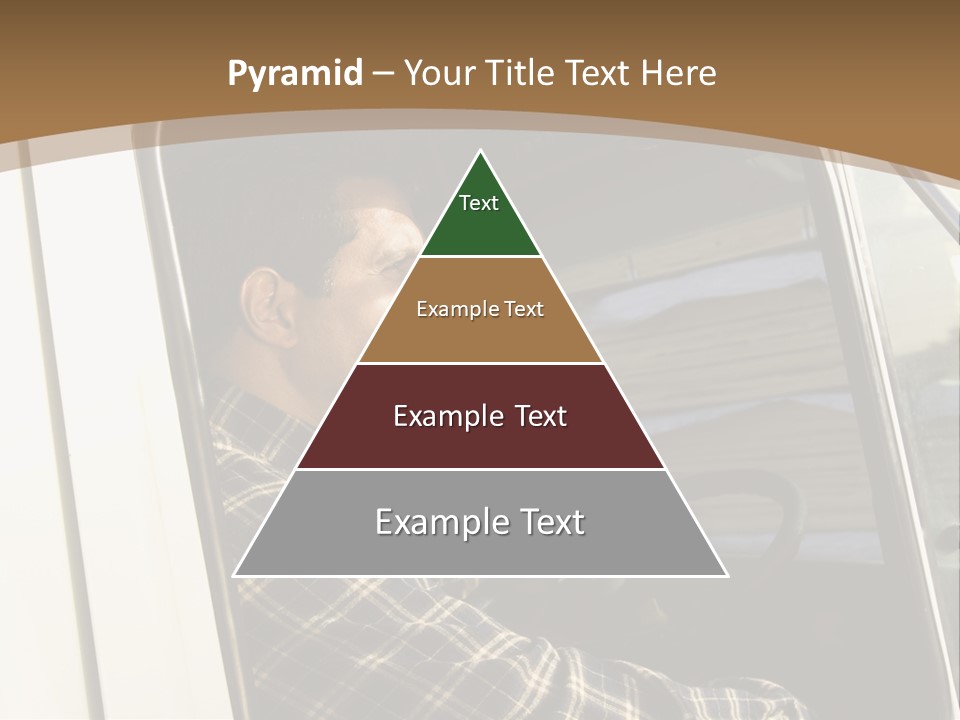 Pyramid – Your Title Text Here

Text

Example Text

Example Text

Example Text